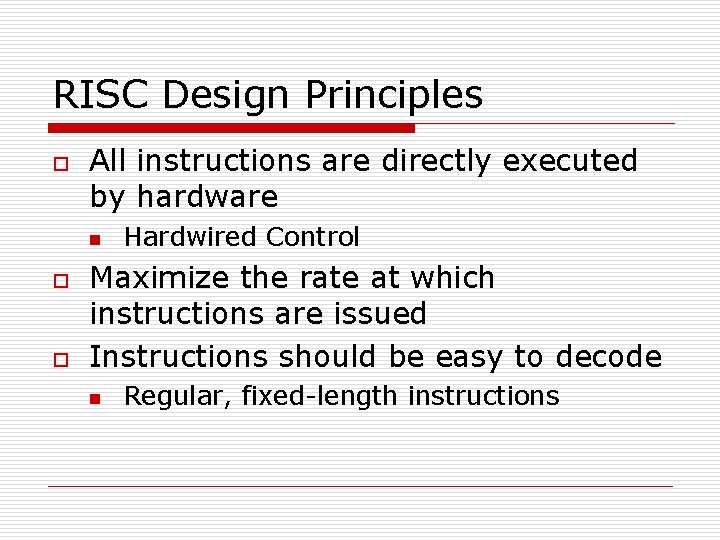 RISC Design Principles

All instructions are directly executed by hardware

Hardwired Control

Maximize the rate at which instructions are issued

Instructions should be easy to decode

Regular, fixed-length instructions